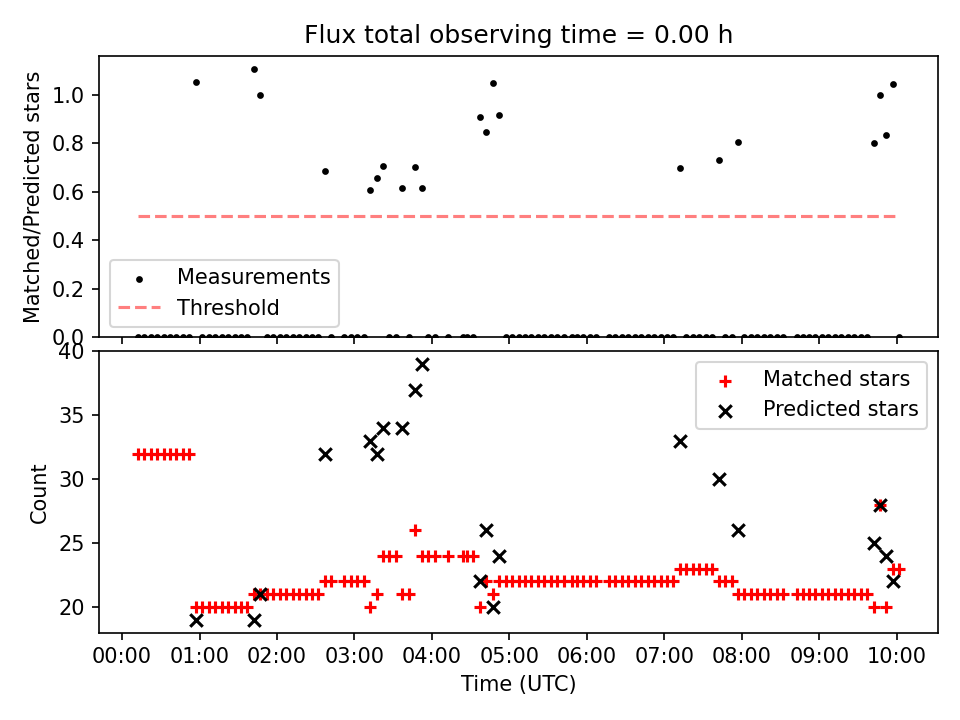 Flux total observing time = 0.00 h

Matched/Predicted stars

1.0
0.8
0.6
0.4
0.2
0.0

Measurements
Threshold

Count

40
35
30
25
20

Matched stars
Predicted stars

00:00 01:00 02:00 03:00 04:00 05:00 06:00 07:00 08:00 09:00 10:00
Time (UTC)